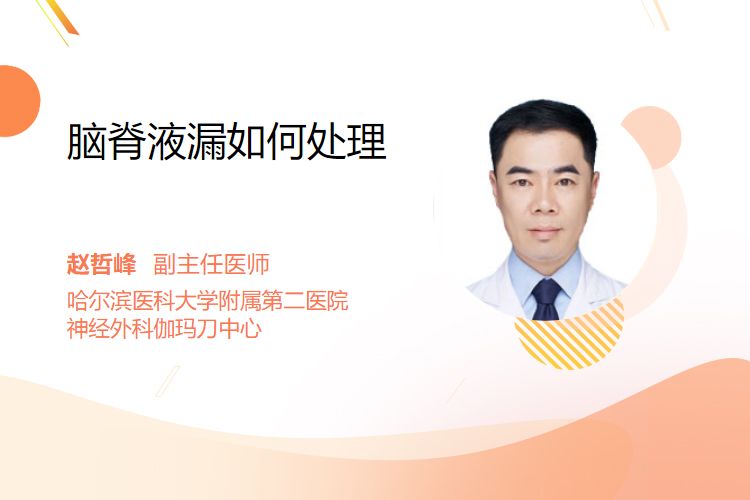 脑脊液漏如何处理

赵哲峰 副主任医师
哈尔滨医科大学附属第二医院
神经外科伽玛刀中心